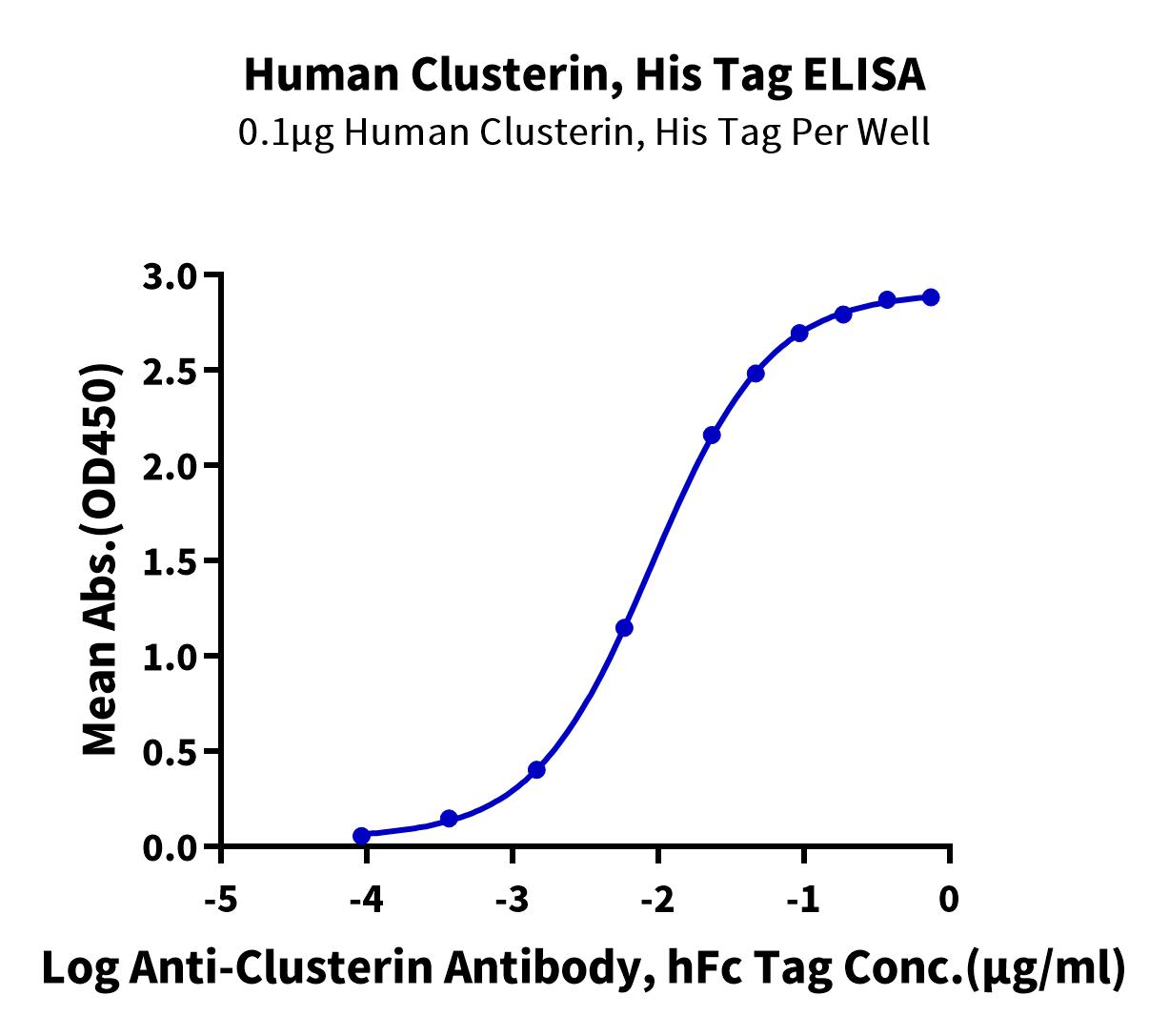 Human Clusterin, His Tag ELISA
0.1μg Human Clusterin, His Tag Per Well

Mean Abs.(OD450)

3.0
2.5
2.0
1.5
1.0
0.5
0.0

-5
-4
-3
-2
-1
0

Log Anti-Clusterin Antibody, hFc Tag Conc.(μg/ml)